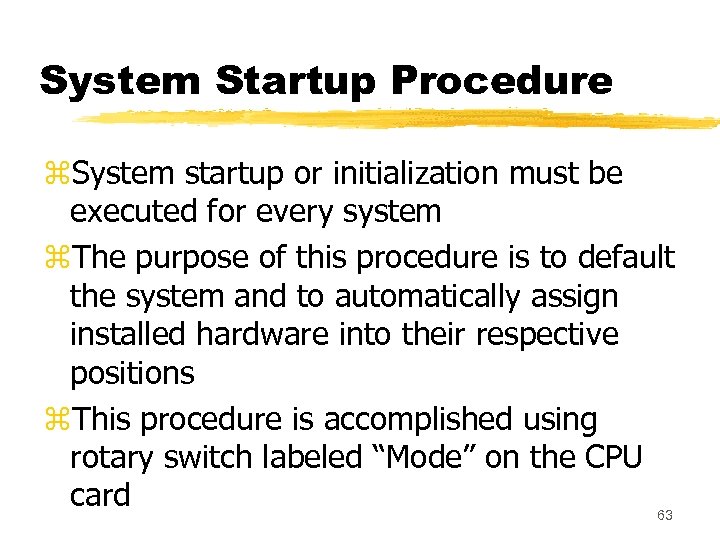 System Startup Procedure

⌘System startup or initialization must be executed for every system

⌘The purpose of this procedure is to default the system and to automatically assign installed hardware into their respective positions

⌘This procedure is accomplished using rotary switch labeled “Mode” on the CPU card

63